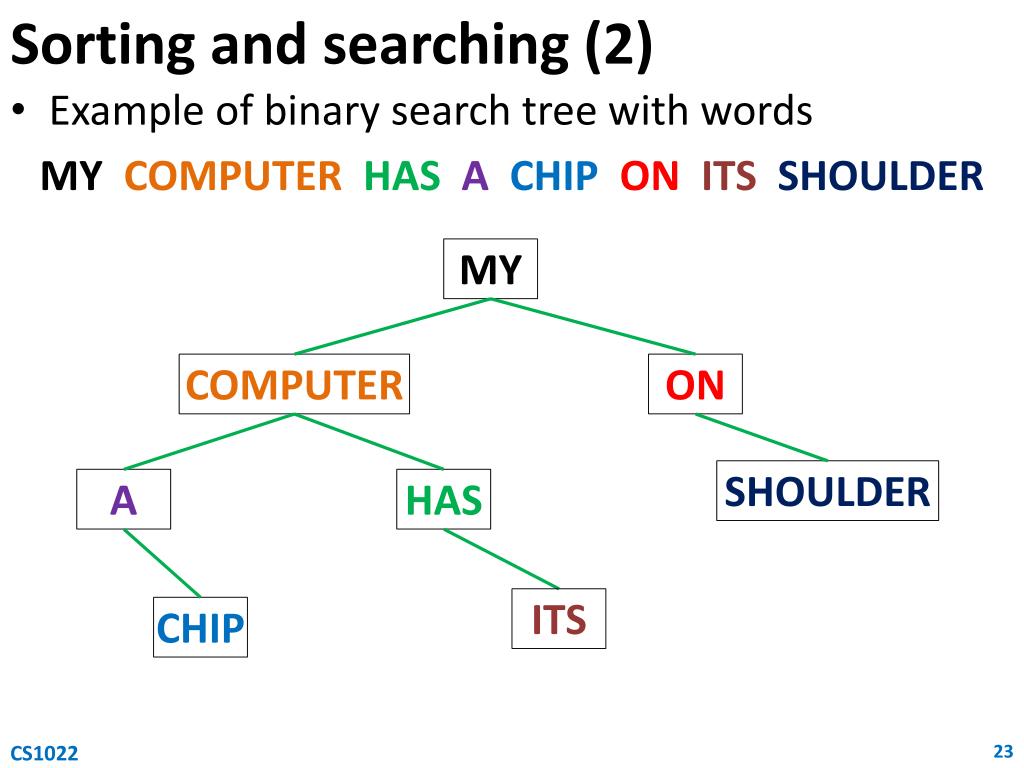 Sorting and searching (2)

• Example of binary search tree with words

MY COMPUTER HAS A CHIP ON ITS SHOULDER

MY

COMPUTER

ON

A

HAS

SHOULDER

CHIP

ITS

CS1022

23